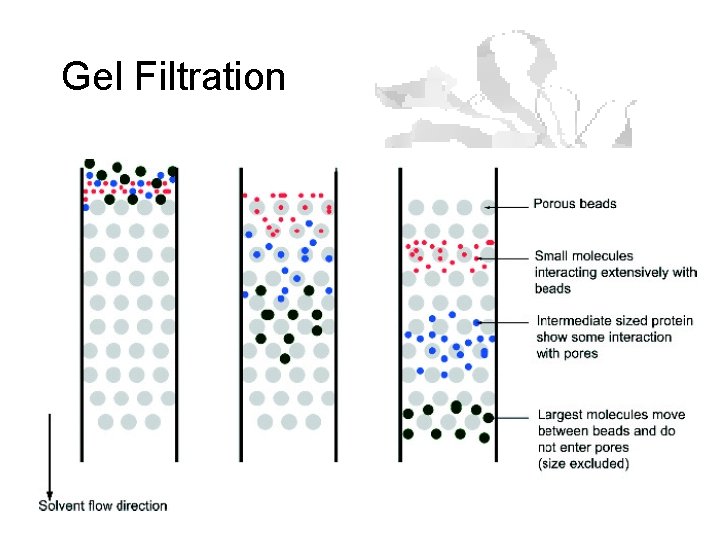 Gel Filtration

Porous beads

Small molecules interacting extensively with beads

Intermediate sized protein show some interaction with pores

Largest molecules move between beads and do not enter pores (size excluded)

Solvent flow direction